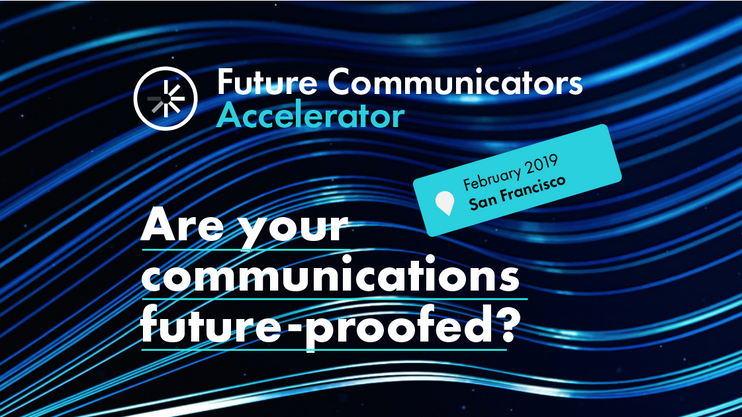 Future Communicators
Accelerator

February 2019
San Francisco

Are your communications future-proofed?